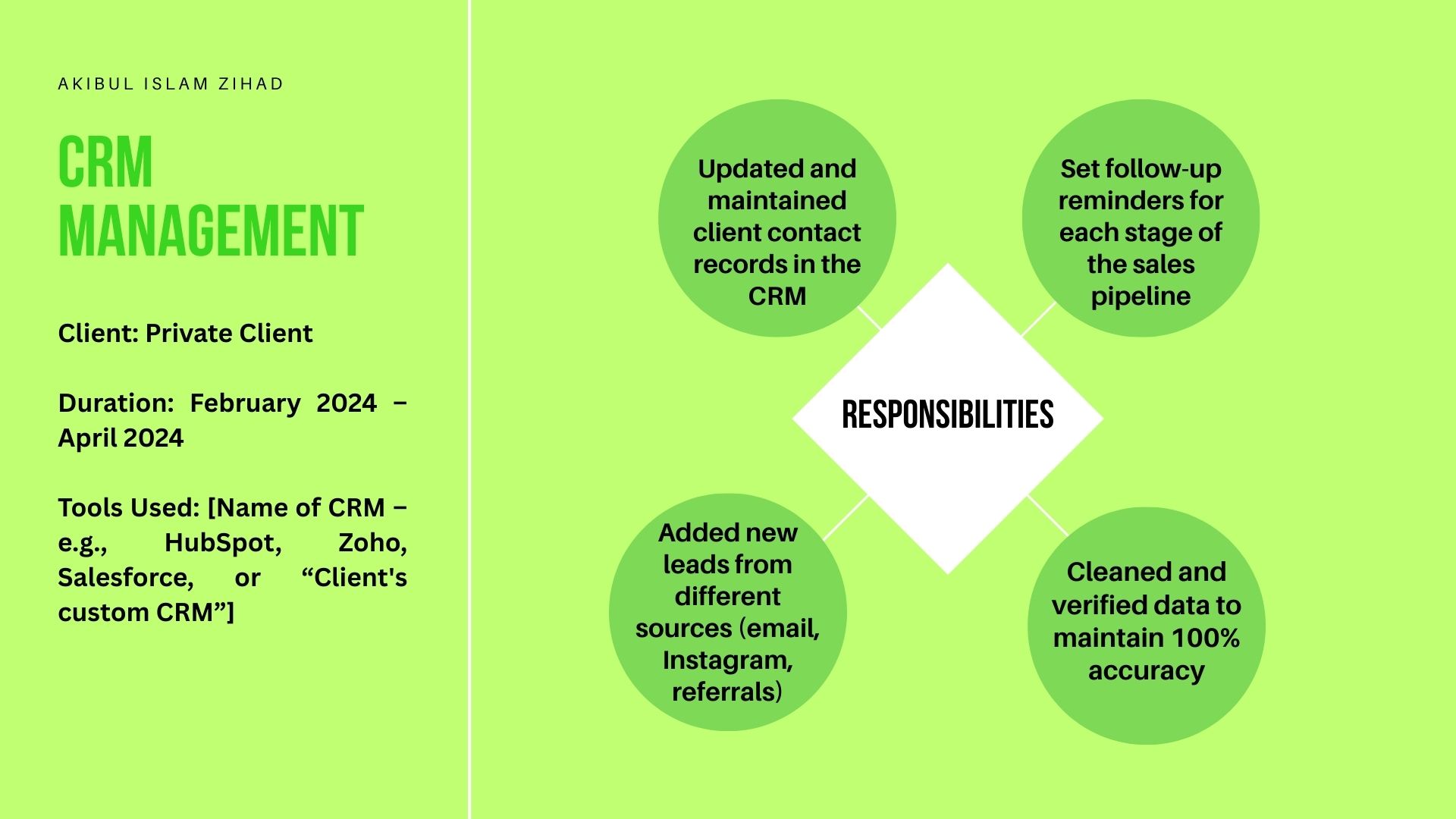 AKIBUL ISLAM ZIHAD

CRM MANAGEMENT

Client: Private Client

Duration: February 2024 – April 2024

Tools Used: [Name of CRM – e.g., HubSpot, Zoho, Salesforce, or “Client's custom CRM”]

Updated and maintained client contact records in the CRM

Set follow-up reminders for each stage of the sales pipeline

RESPONSIBILITIES

Added new leads from different sources (email, Instagram, referrals)

Cleaned and verified data to maintain 100% accuracy